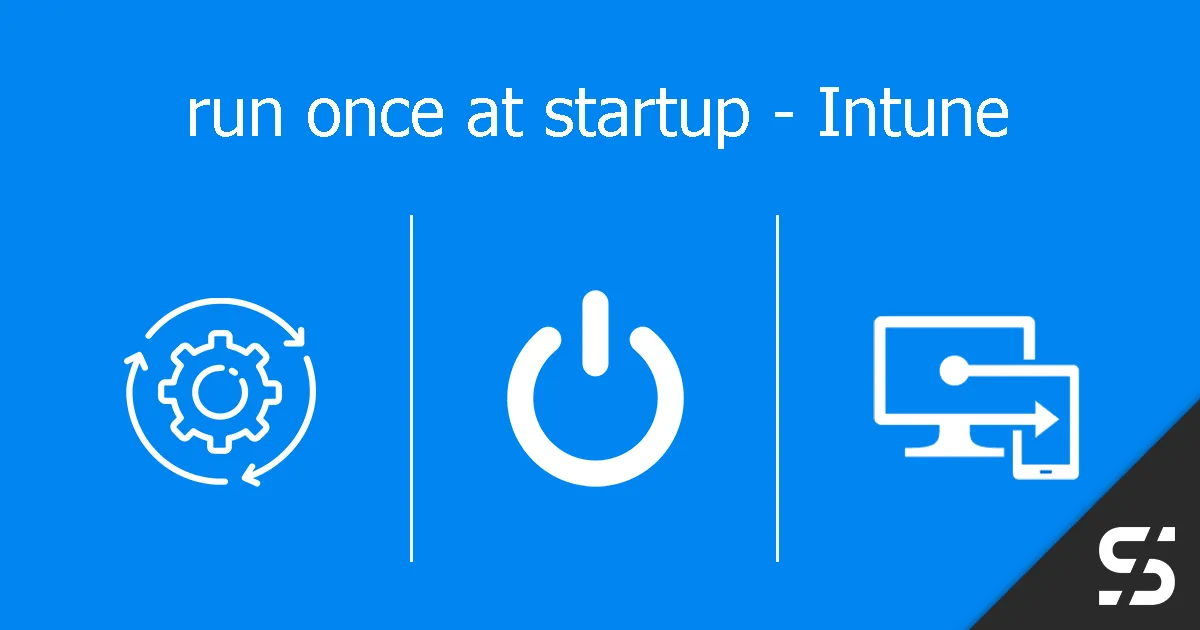 run once at startup - Intune